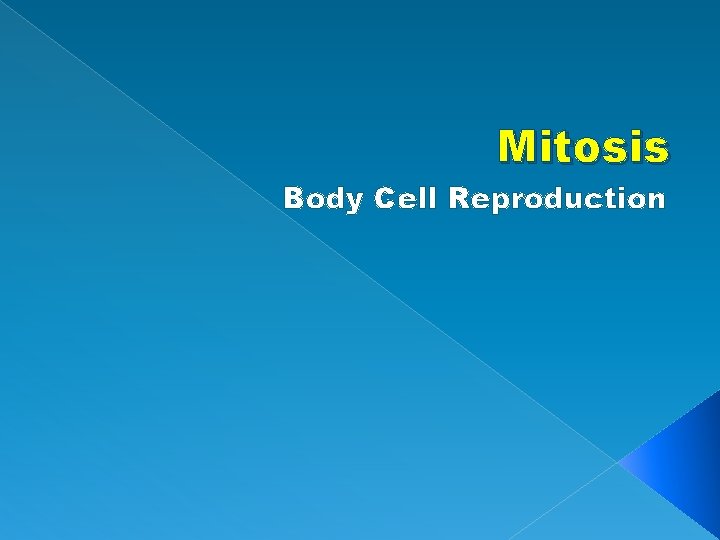 Mitosis

Body Cell Reproduction